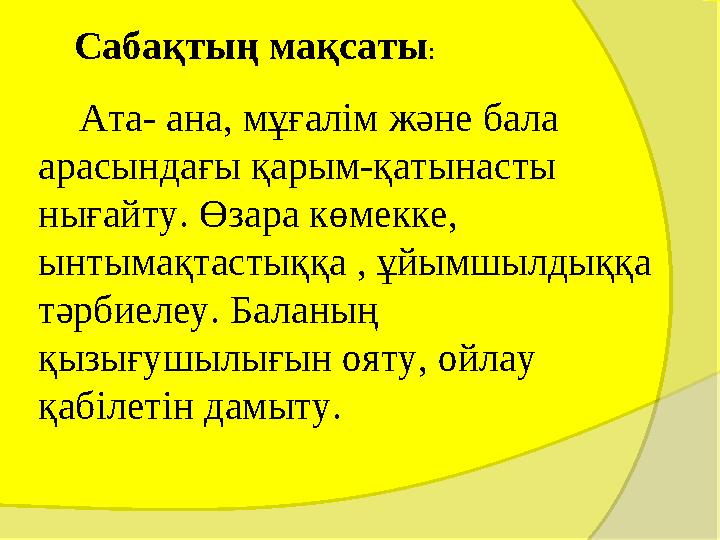 Сабақтың мақсаты:

Ата- ана, мұғалім және бала арасындағы қарым-қатынасты нығайту. Өзара көмекке, ынтымақтастыққа , ұйымшылдыққа тәрбиелеу. Баланың қызығушылығын ояту, ойлау қабілетін дамыту.